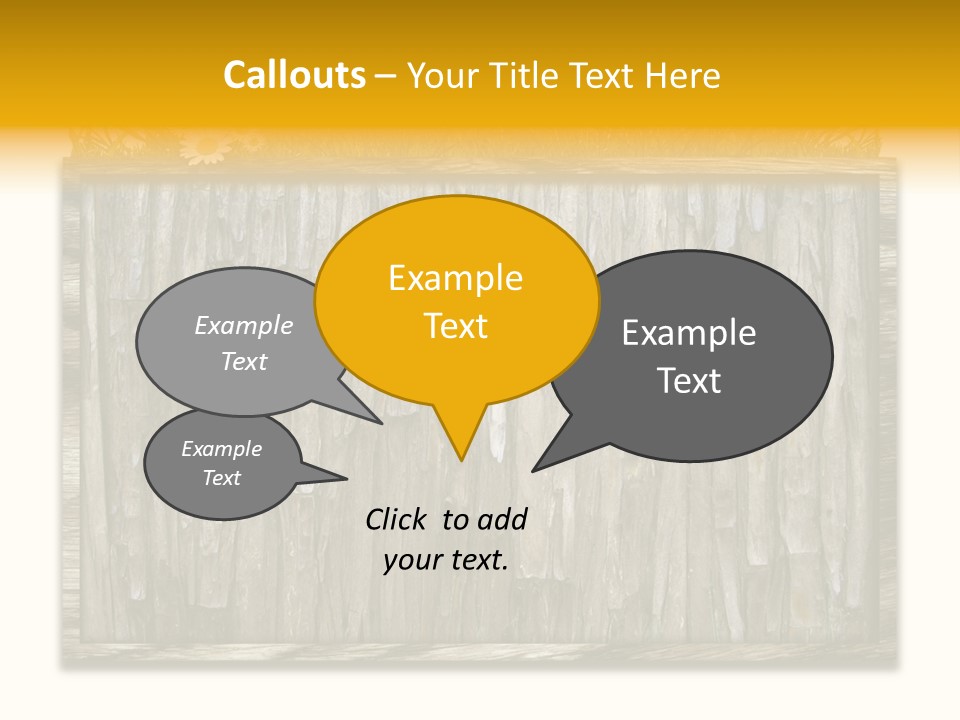 Callouts – Your Title Text Here

Example Text

Example Text

Example Text

Example Text

Click to add your text.